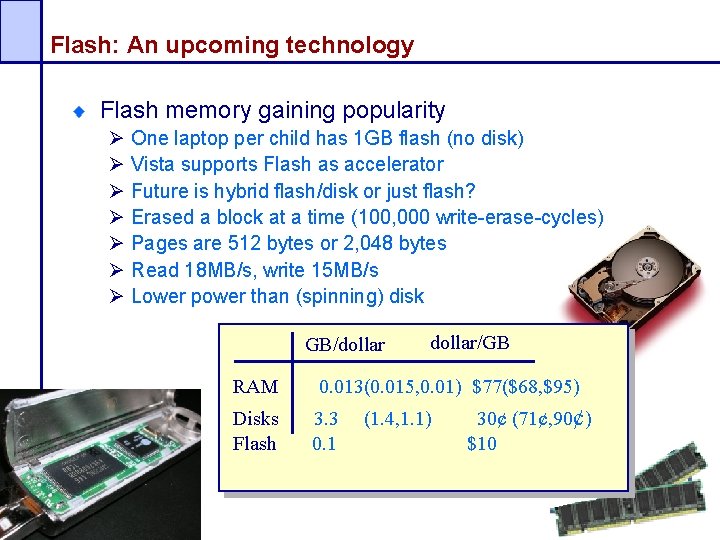 Flash: An upcoming technology

Flash memory gaining popularity
➢ One laptop per child has 1GB flash (no disk)
➢ Vista supports Flash as accelerator
➢ Future is hybrid flash/disk or just flash?
➢ Erased a block at a time (100,000 write-erase-cycles)
➢ Pages are 512 bytes or 2,048 bytes
➢ Read 18MB/s, write 15MB/s
➢ Lower power than (spinning) disk

| | GB/dollar | dollar/GB |
|---|---|---|
| RAM | 0.013(0.015,0.01) | \$77(\$68,\$95) |
| Disks | 3.3 (1.4,1.1) | 30¢ (71¢,90¢) |
| Flash | 0.1 | \$10 |